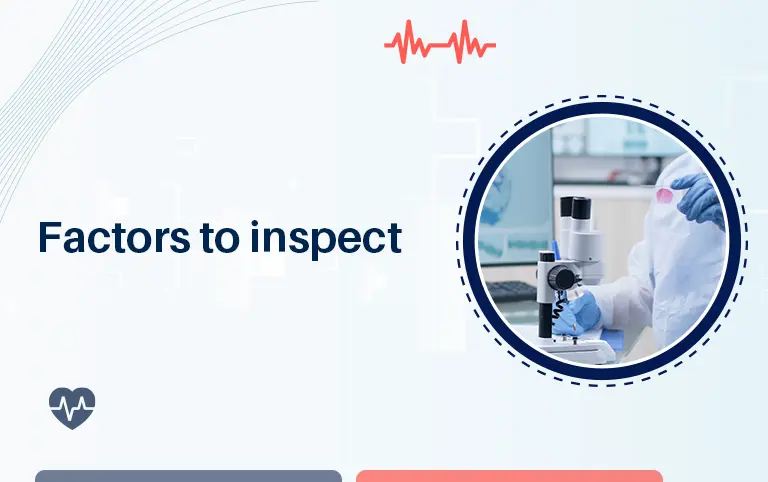 Factors to inspect